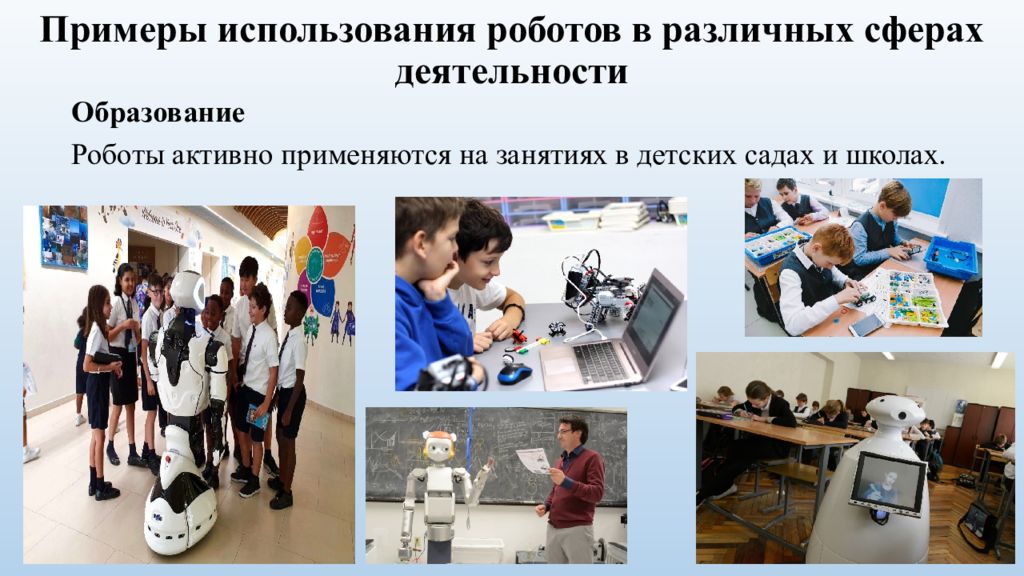 Примеры использования роботов в различных сферах деятельности

Образование

Роботы активно применяются на занятиях в детских садах и школах.